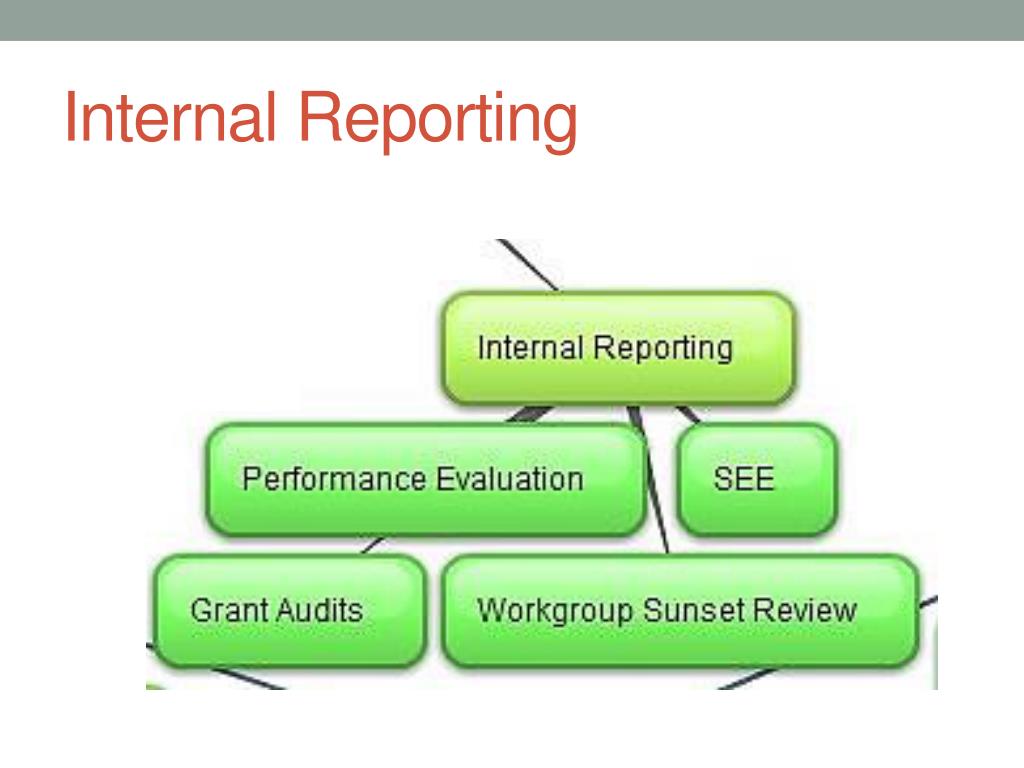 Internal Reporting

Internal Reporting

Performance Evaluation

SEE

Grant Audits

Workgroup Sunset Review